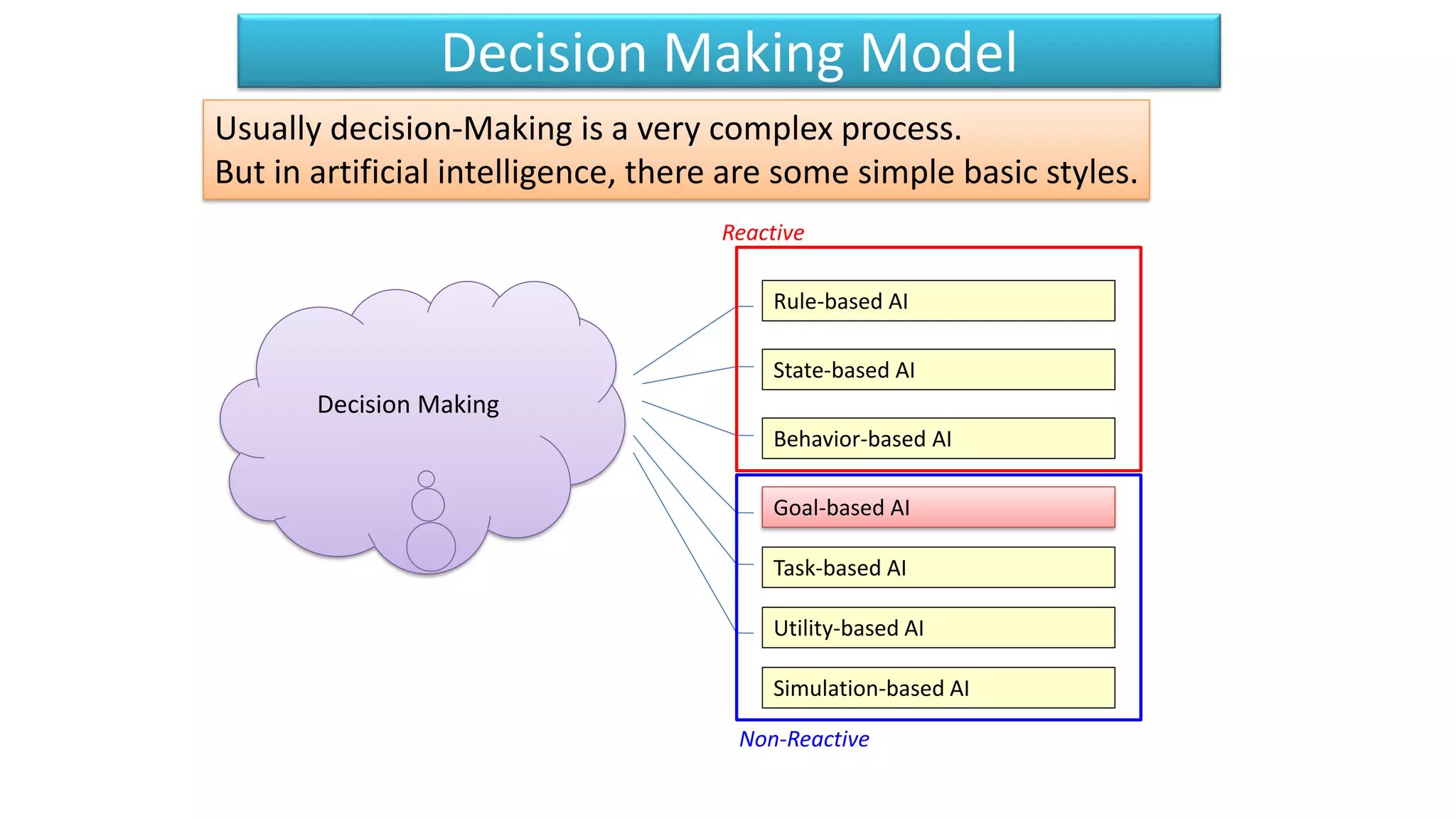 Decision Making Model

Usually decision-Making is a very complex process.
But in artificial intelligence, there are some simple basic styles.

Decision Making

Reactive

Rule-based AI

State-based AI

Behavior-based AI

Goal-based AI

Task-based AI

Utility-based AI

Simulation-based AI

Non-Reactive